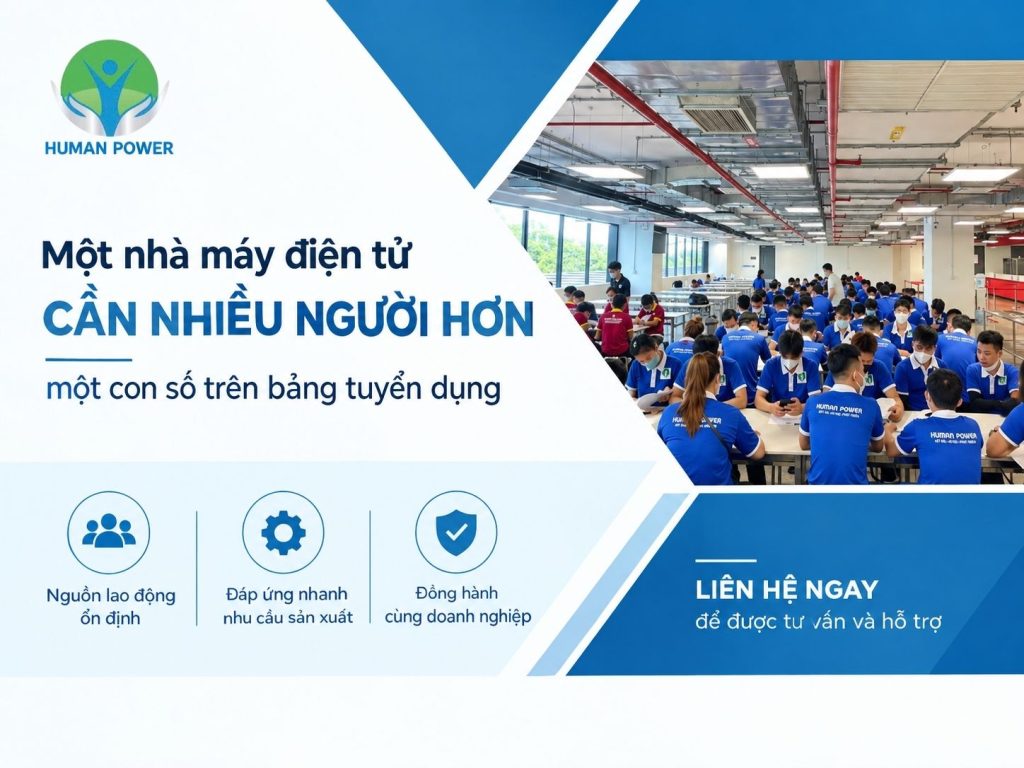 HUMAN POWER

Một nhà máy điện tử
CẦN NHIỀU NGƯỜI HƠN
một con số trên bảng tuyển dụng

HUMAN POWER

HUMAN POWER

Nguồn lao động ổn định

Đáp ứng nhanh nhu cầu sản xuất

Đồng hành cùng doanh nghiệp

LIÊN HỆ NGAY
để được tư vấn và hỗ trợ